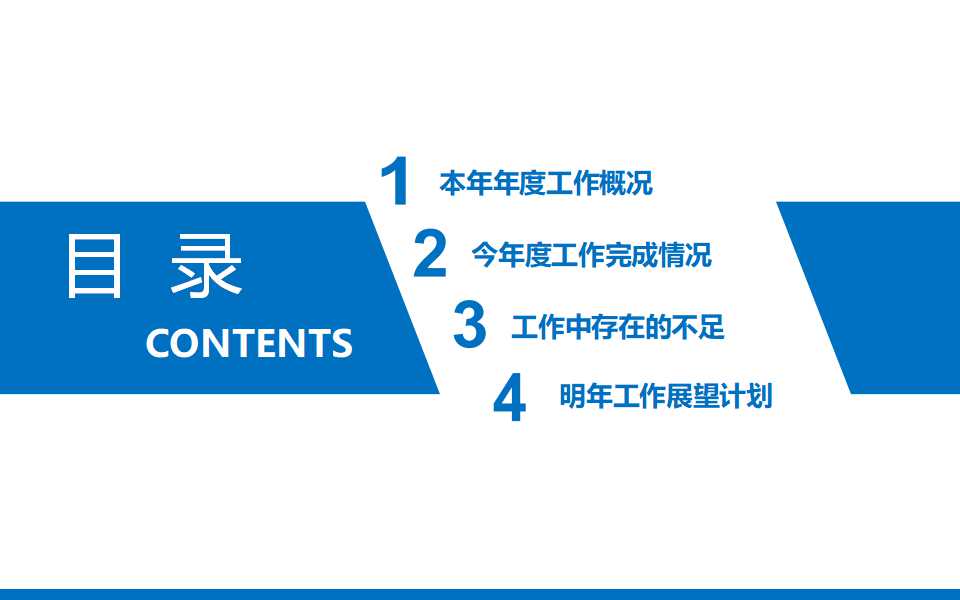 目 录
CONTENTS

1 本年年度工作概况

2 今年度工作完成情况

3 工作中存在的不足

4 明年工作展望计划